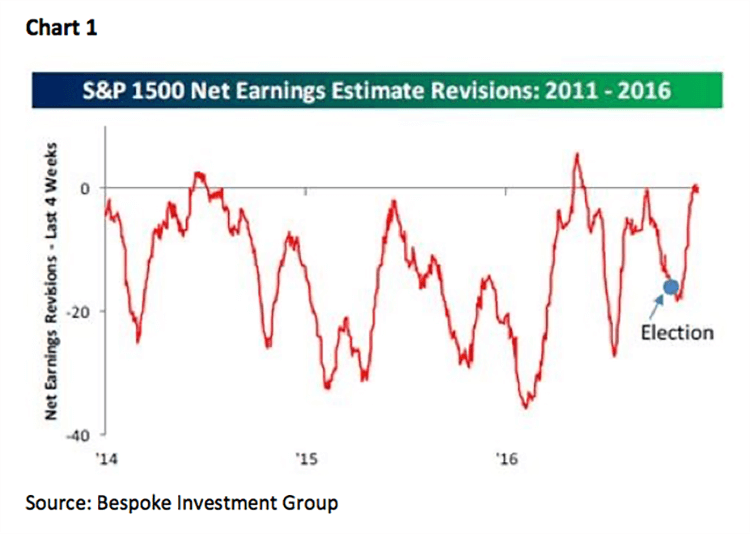 Chart 1

S&P 1500 Net Earnings Estimate Revisions: 2011 - 2016

Net Earnings Revisions - Last 4 Weeks

0

-20

-40

'14

'15

'16

Election

Source: Bespoke Investment Group